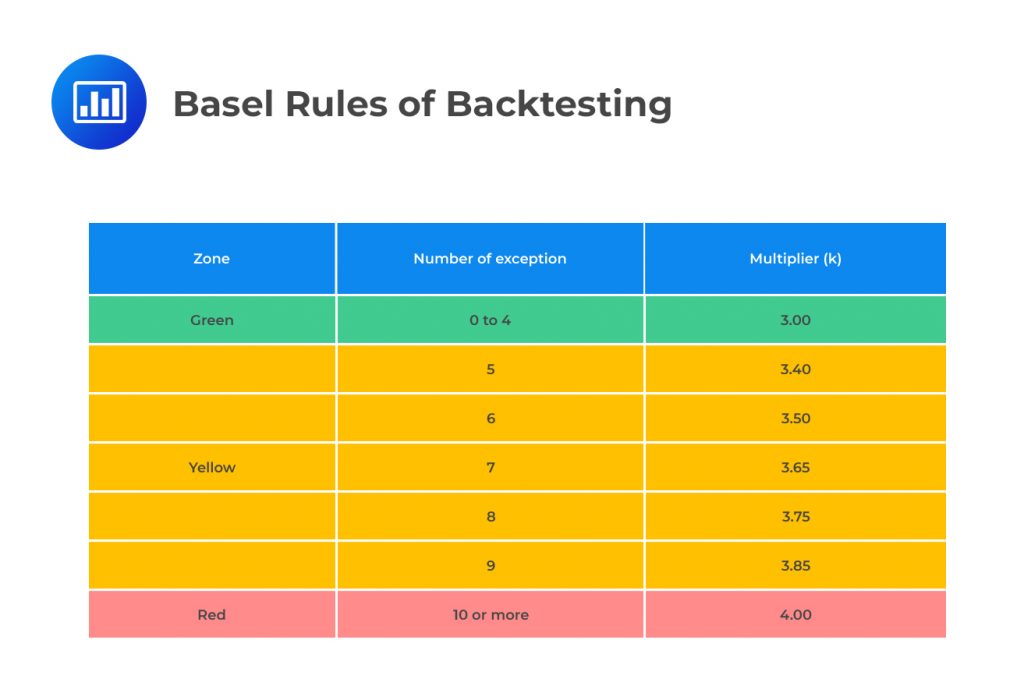 Basel Rules of Backtesting

| Zone | Number of exception | Multiplier (k) |
|---|---|---|
| Green | 0 to 4 | 3.00 |
| | 5 | 3.40 |
| | 6 | 3.50 |
| Yellow | 7 | 3.65 |
| | 8 | 3.75 |
| | 9 | 3.85 |
| Red | 10 or more | 4.00 |